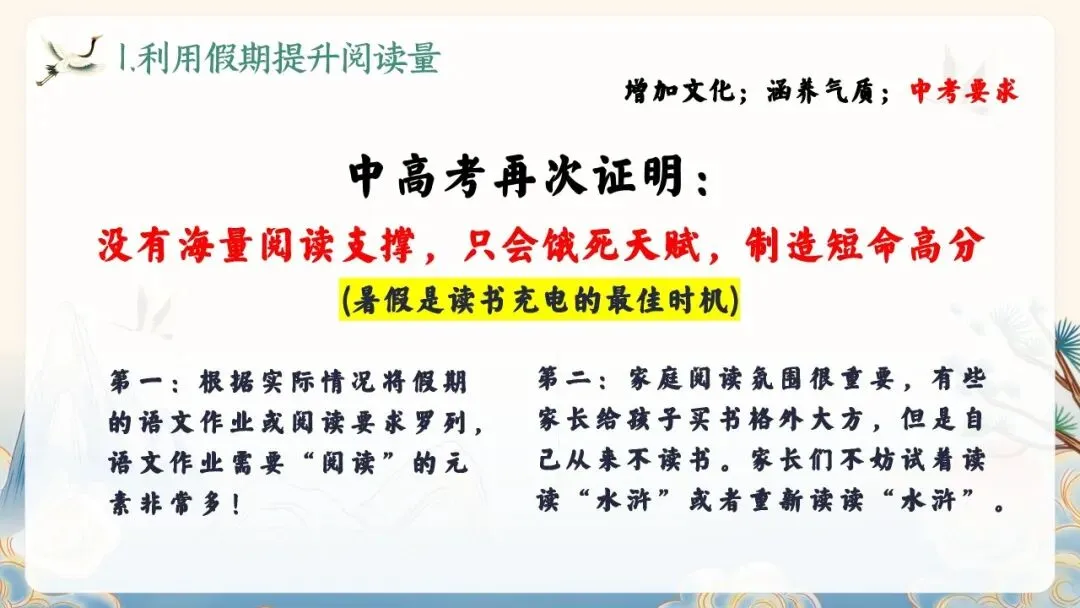 1.利用假期提升阅读量

增加文化；涵养气质；中考要求

中高考再次证明：

没有海量阅读支撑，只会饿死天赋，制造短命高分

(暑假是读书充电的最佳时机)

第一：根据实际情况将假期的语文作业或阅读要求罗列，语文作业需要“阅读”的元素非常多！

第二：家庭阅读氛围很重要，有些家长给孩子买书格外大方，但是自己从来不读书。家长们不妨试着读读“水浒”或者重新读读“水浒”。